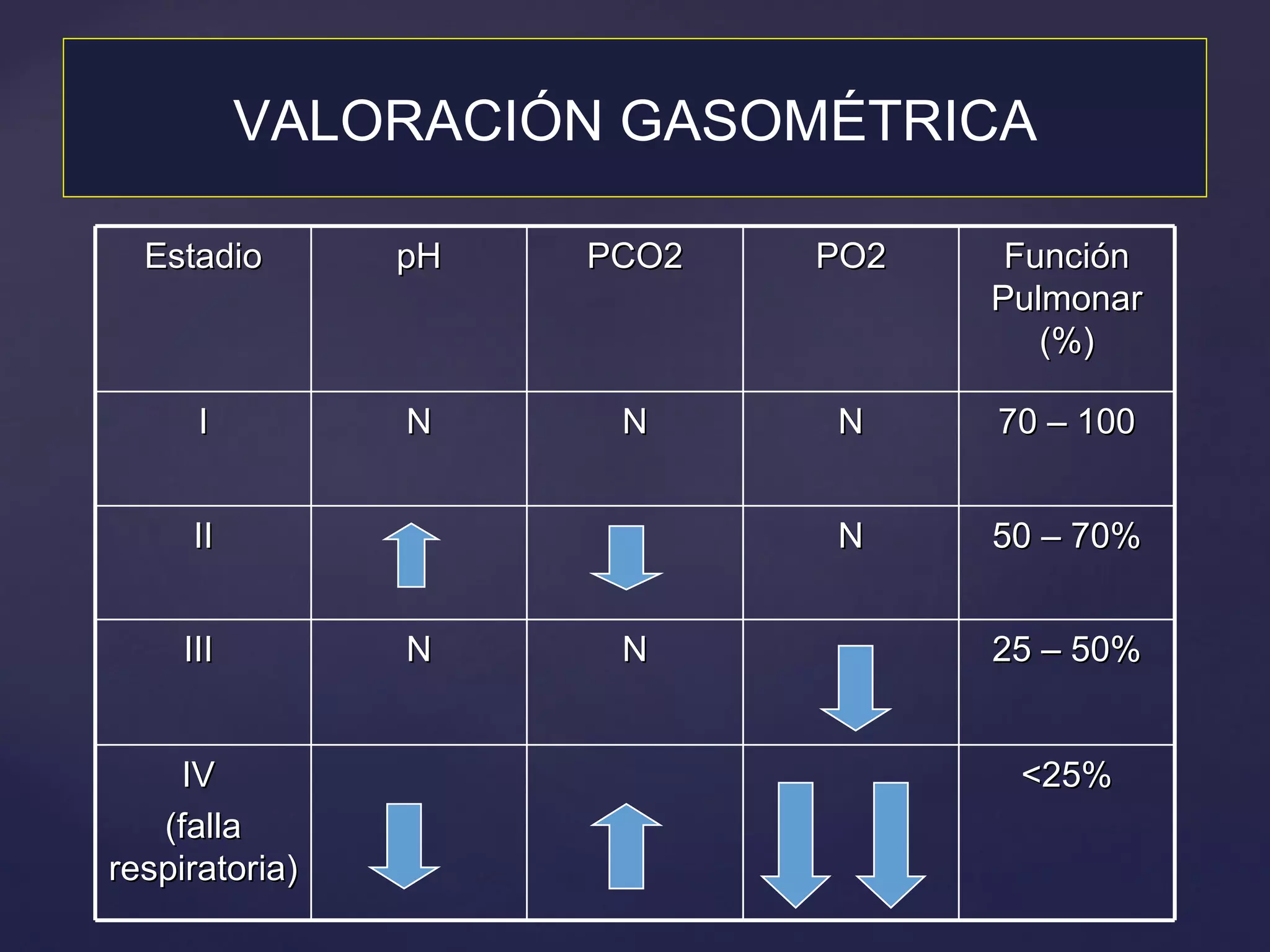 VALORACIÓN GASOMÉTRICA

| Estadio | pH | PCO2 | PO2 | Función Pulmonar (%) |
|---|---|---|---|---|
| I | N | N | N | 70 – 100 |
| II | ↑ | ↓ | N | 50 – 70% |
| III | N | N | ↓ | 25 – 50% |
| IV (falla respiratoria) | ↓ | ↑ | ↓↓ | <25% |